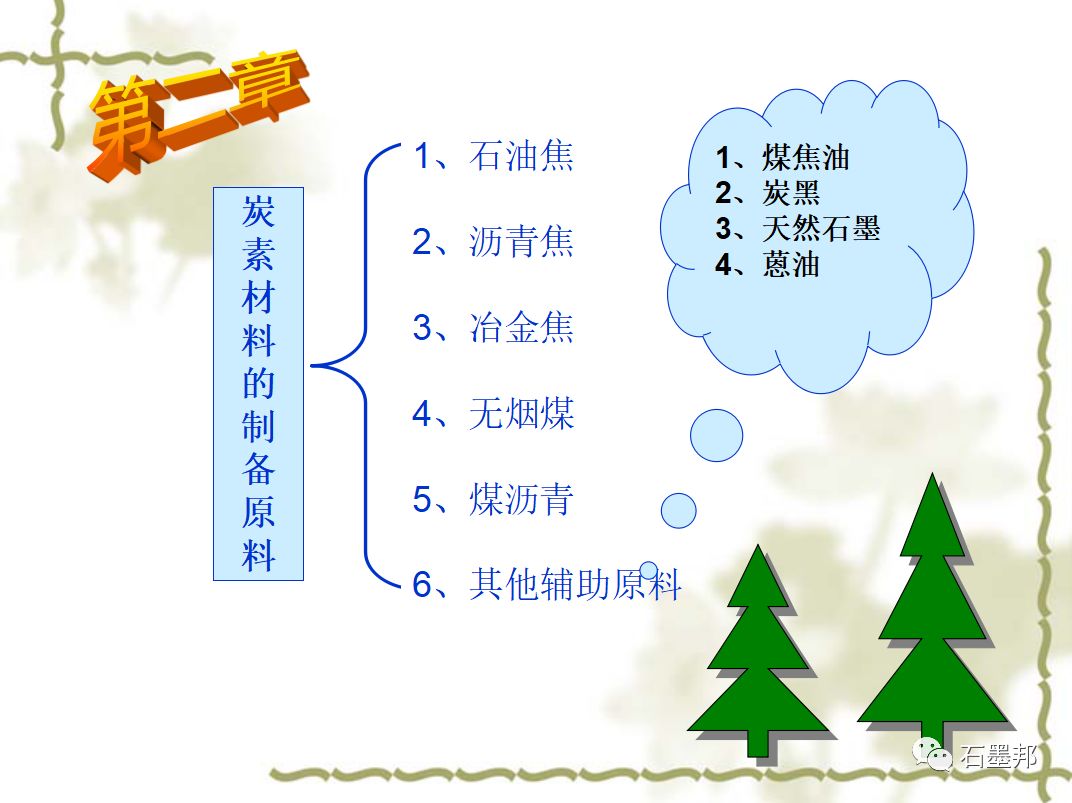 第二章

炭素材料的制备原料

1、石油焦

2、沥青焦

3、冶金焦

4、无烟煤

5、煤沥青

6、其他辅助原料

1、煤焦油
2、炭黑
3、天然石墨
4、蒽油

石墨邦